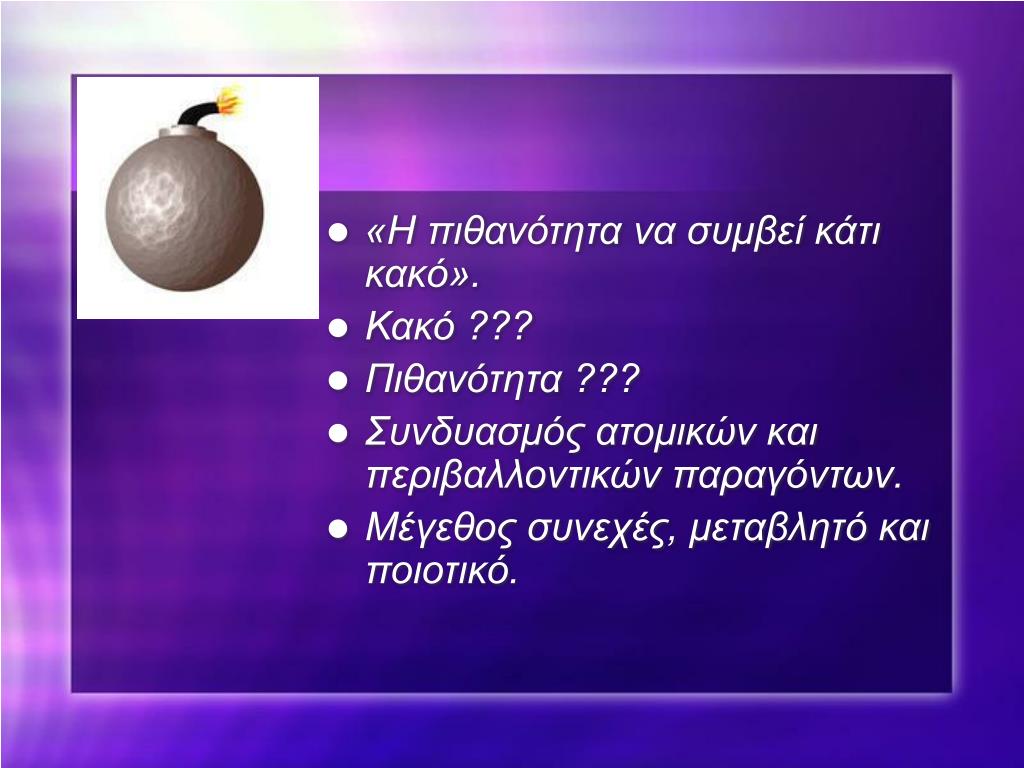 - «Η πιθανότητα να συμβεί κάτι κακό».
- Κακό ???
- Πιθανότητα ???
- Συνδυασμός ατομικών και περιβαλλοντικών παραγόντων.
- Μέγεθος συνεχές, μεταβλητό και ποιοτικό.